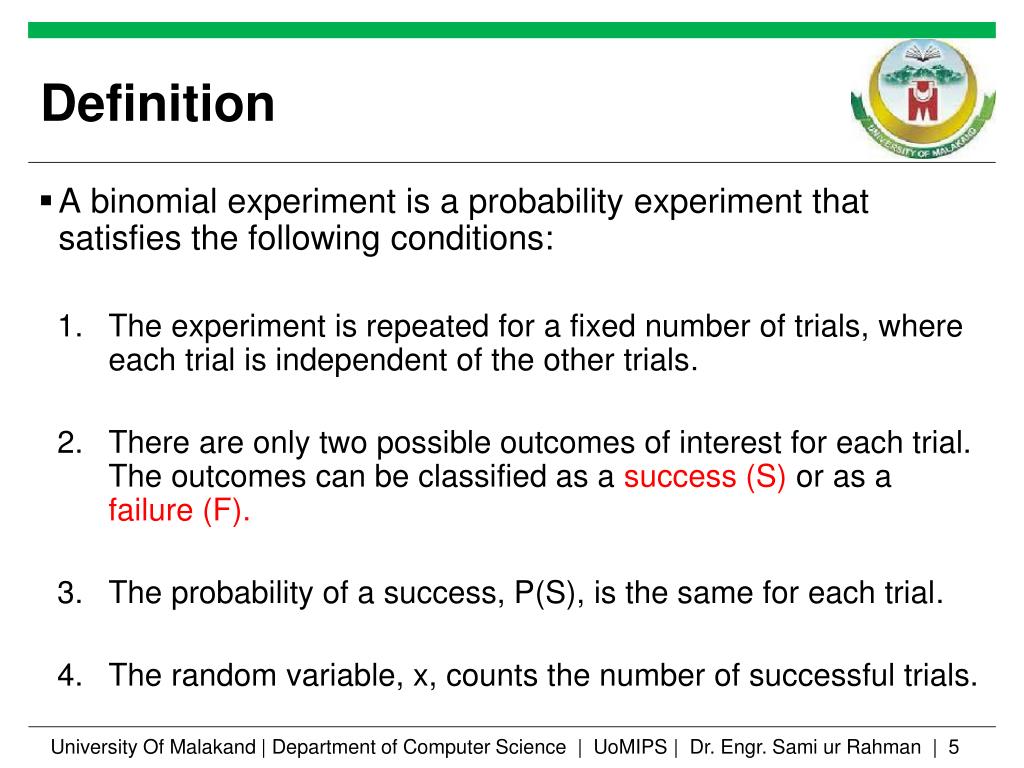 Definition

UNIVERSITY OF MALAKAND

▪ A binomial experiment is a probability experiment that satisfies the following conditions:

1. The experiment is repeated for a fixed number of trials, where each trial is independent of the other trials.

2. There are only two possible outcomes of interest for each trial. The outcomes can be classified as a success (S) or as a failure (F).

3. The probability of a success, P(S), is the same for each trial.

4. The random variable, x, counts the number of successful trials.

University Of Malakand | Department of Computer Science | UoMIPS | Dr. Engr. Sami ur Rahman | 5